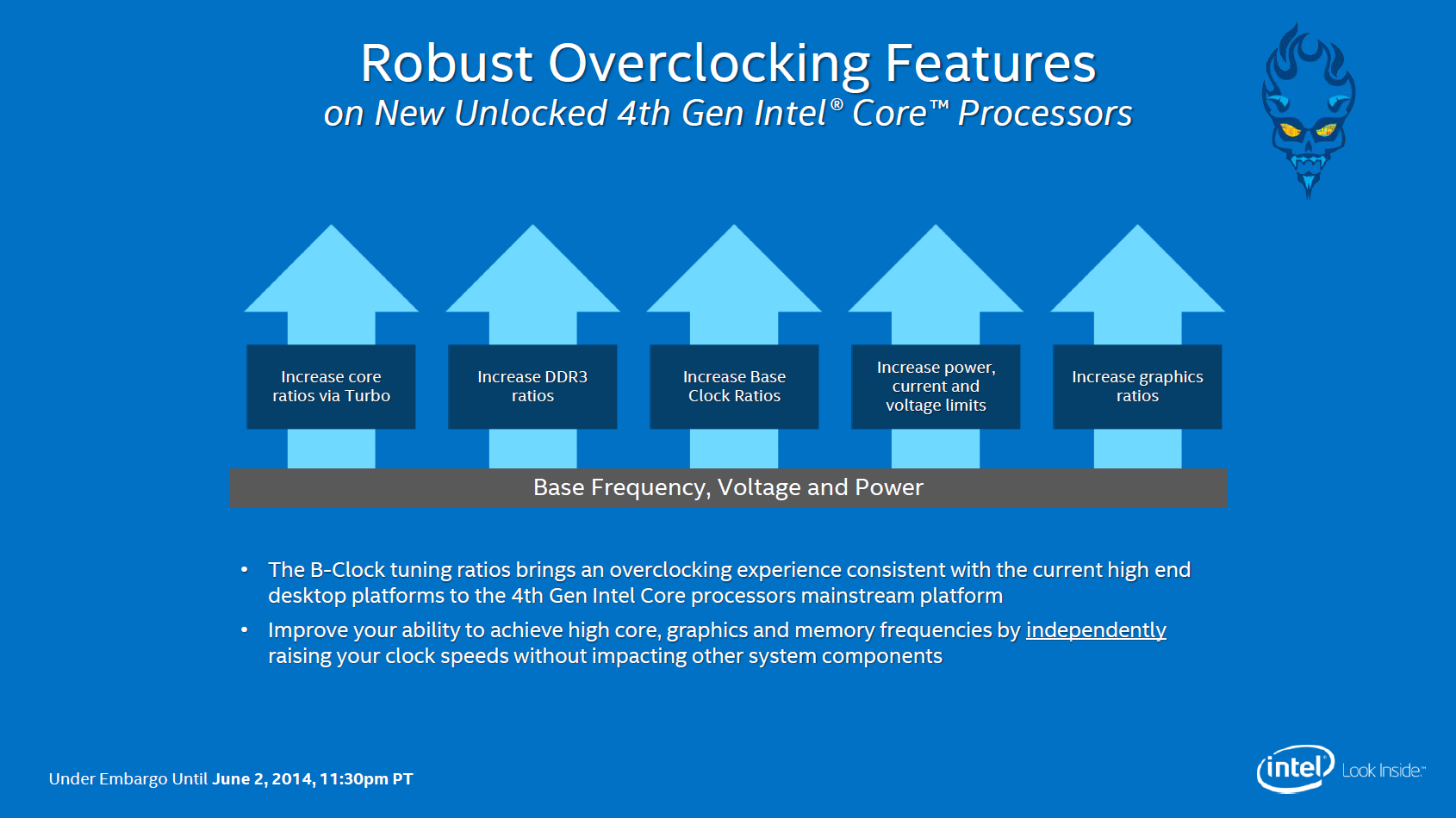 Robust Overclocking Features
on New Unlocked 4th Gen Intel® Core™ Processors

Increase core ratios via Turbo

Increase DDR3 ratios

Increase Base Clock Ratios

Increase power, current and voltage limits

Increase graphics ratios

Base Frequency, Voltage and Power

• The B-Clock tuning ratios brings an overclocking experience consistent with the current high end desktop platforms to the 4th Gen Intel Core processors mainstream platform

• Improve your ability to achieve high core, graphics and memory frequencies by independently raising your clock speeds without impacting other system components

Under Embargo Until June 2, 2014, 11:30pm PT

intel Look Inside.™